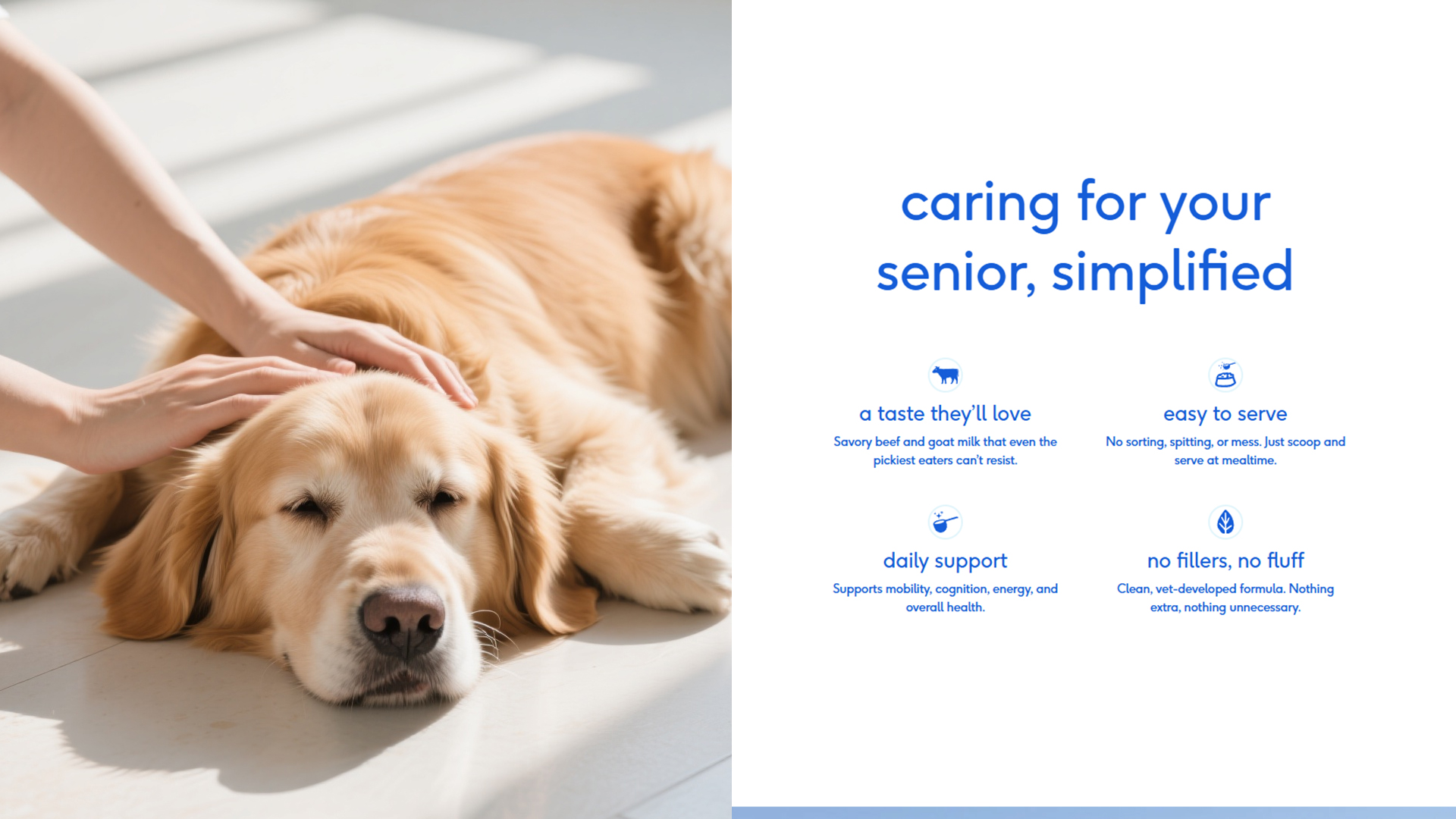 caring for your senior, simplified

a taste they'll love
Savory beef and goat milk that even the pickiest eaters can't resist.

easy to serve
No sorting, spitting, or mess. Just scoop and serve at mealtime.

daily support
Supports mobility, cognition, energy, and overall health.

no fillers, no fluff
Clean, vet-developed formula. Nothing extra, nothing unnecessary.